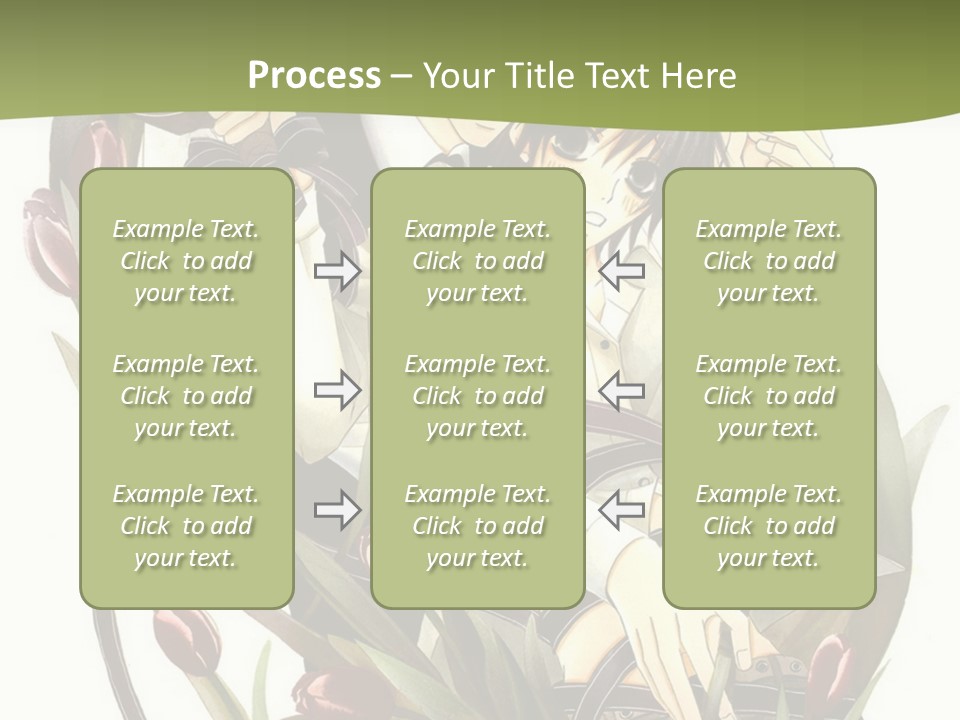 Process – Your Title Text Here

Example Text. Click to add your text.

Example Text. Click to add your text.

Example Text. Click to add your text.

Example Text. Click to add your text.

Example Text. Click to add your text.

Example Text. Click to add your text.

Example Text. Click to add your text.

Example Text. Click to add your text.

Example Text. Click to add your text.